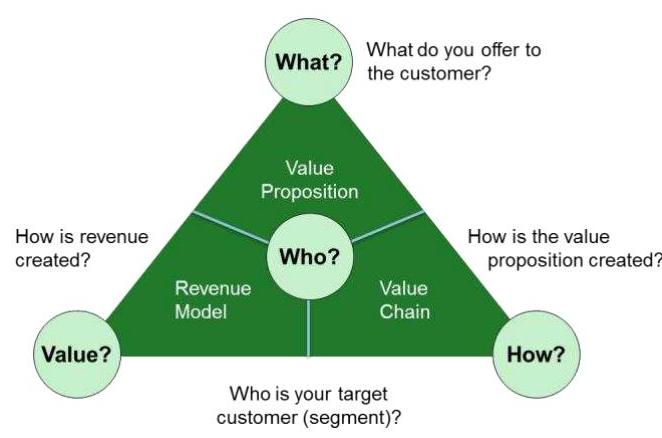 What?

What do you offer to the customer?

Value Proposition

How is revenue created?

Who?

How is the value proposition created?

Revenue Model

Value Chain

Value?

How?

Who is your target customer (segment)?